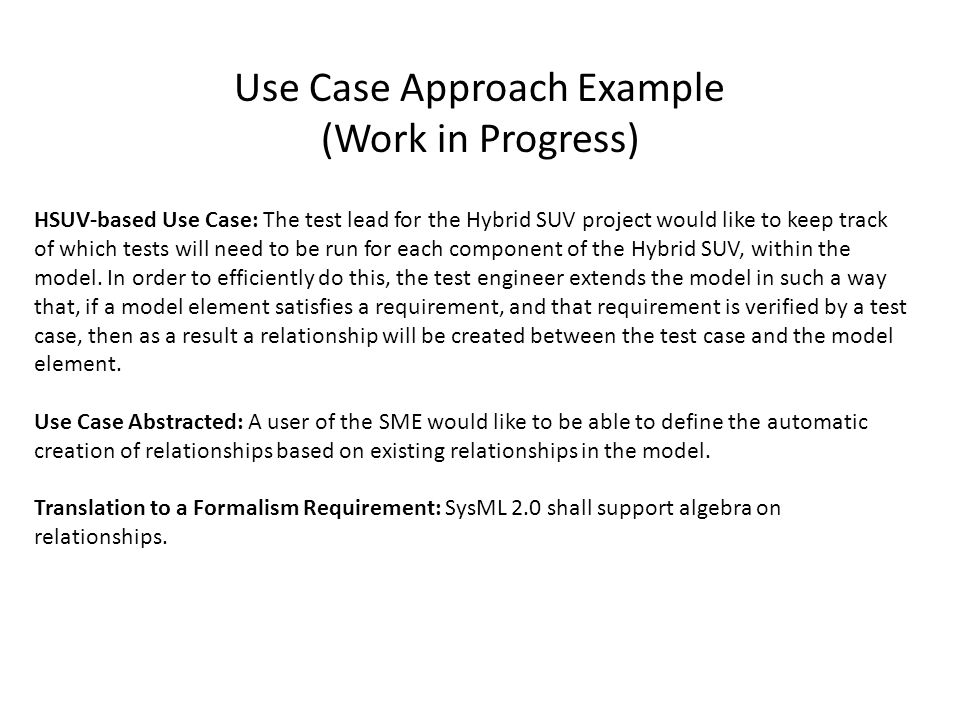 Use Case Approach Example
(Work in Progress)

HSUV-based Use Case: The test lead for the Hybrid SUV project would like to keep track of which tests will need to be run for each component of the Hybrid SUV, within the model. In order to efficiently do this, the test engineer extends the model in such a way that, if a model element satisfies a requirement, and that requirement is verified by a test case, then as a result a relationship will be created between the test case and the model element.

Use Case Abstracted: A user of the SME would like to be able to define the automatic creation of relationships based on existing relationships in the model.

Translation to a Formalism Requirement: SysML 2.0 shall support algebra on relationships.